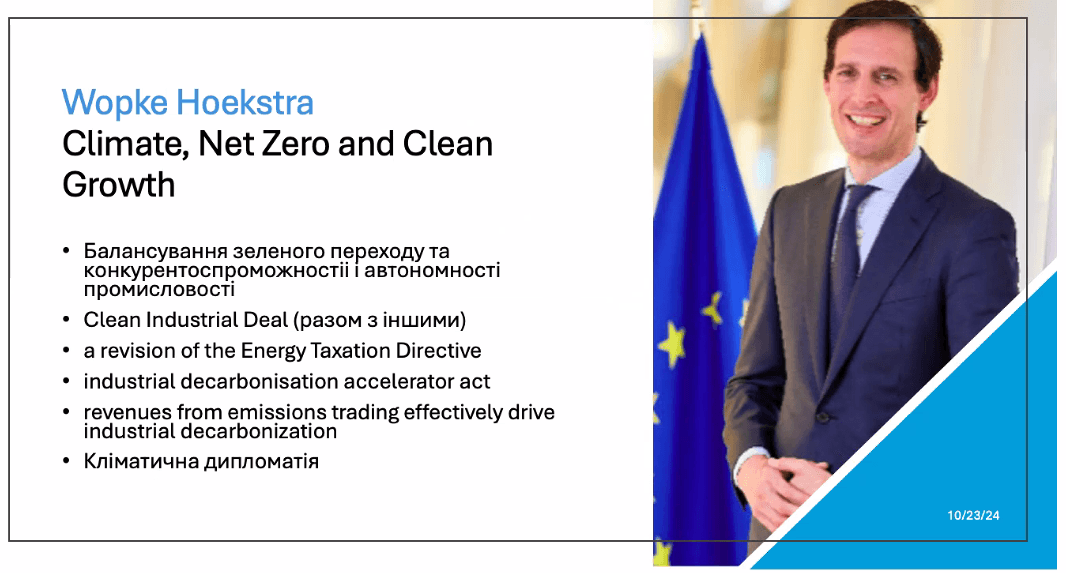 Wopke Hoekstra
Climate, Net Zero and Clean Growth

• Балансування зеленого переходу та конкурентоспроможностіі і автономності промисловості
• Clean Industrial Deal (разом з іншими)
• a revision of the Energy Taxation Directive
• industrial decarbonisation accelerator act
• revenues from emissions trading effectively drive industrial decarbonization
• Кліматична дипломатія

10/23/24